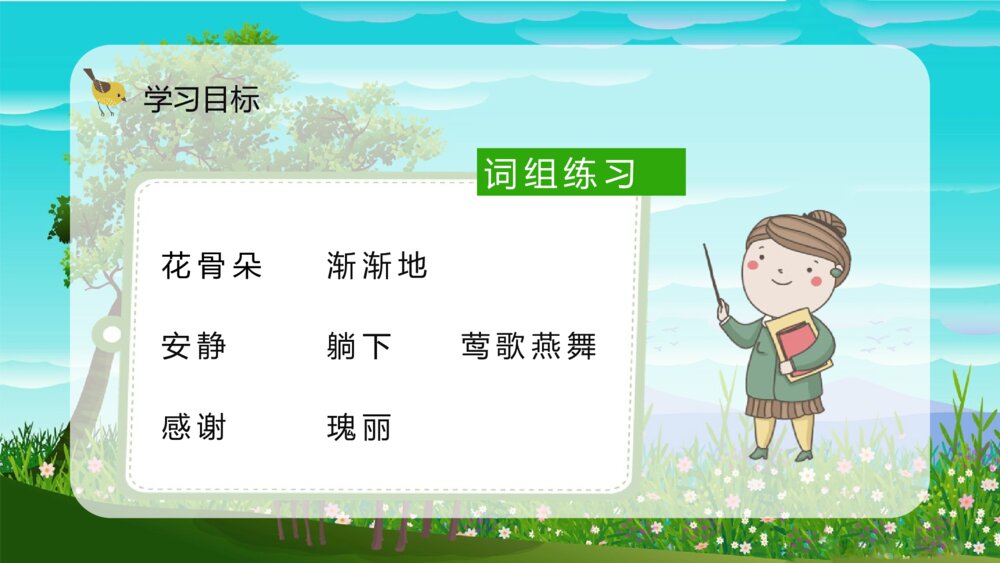 学习目标

词组练习

花骨朵　渐渐地

安静　躺下　莺歌燕舞

感谢　瑰丽